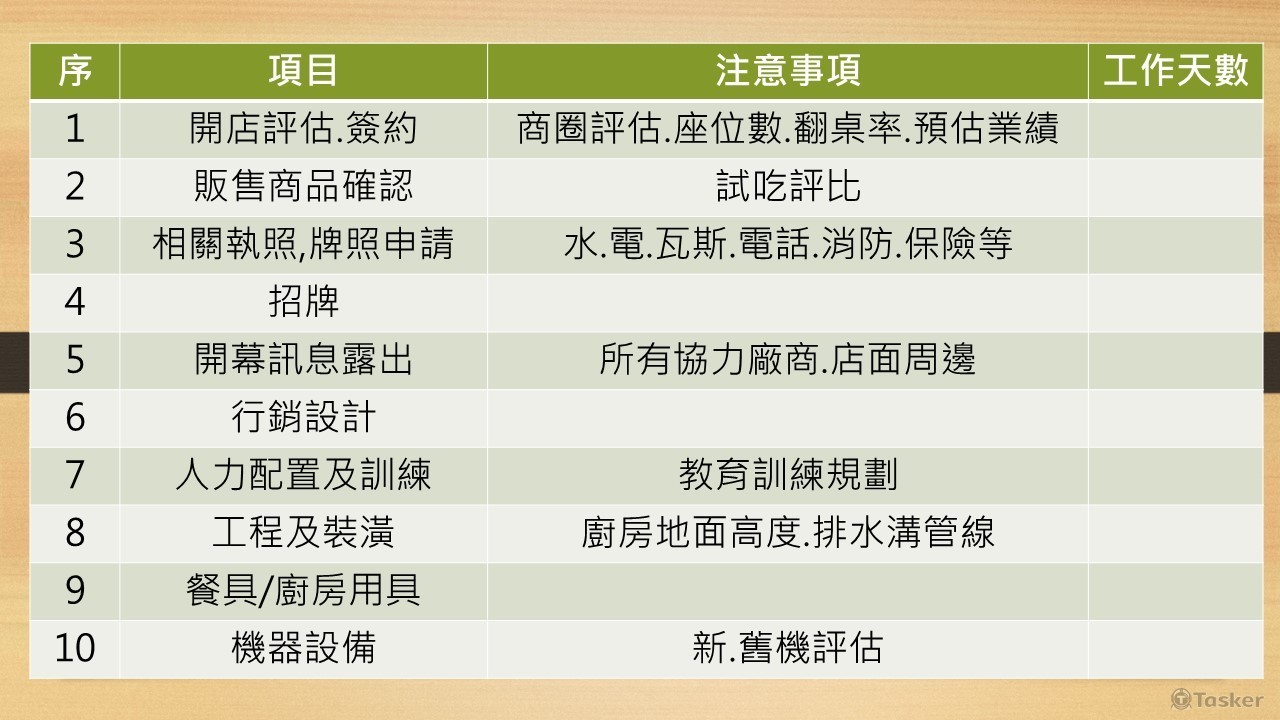 | 序 | 項目 | 注意事項 | 工作天數 |
|---|---|---|---|
| 1 | 開店評估.簽約 | 商圈評估.座位數.翻桌率.預估業績 | |
| 2 | 販售商品確認 | 試吃評比 | |
| 3 | 相關執照,牌照申請 | 水.電.瓦斯.電話.消防.保險等 | |
| 4 | 招牌 | | |
| 5 | 開幕訊息露出 | 所有協力廠商.店面周邊 | |
| 6 | 行銷設計 | | |
| 7 | 人力配置及訓練 | 教育訓練規劃 | |
| 8 | 工程及裝潢 | 廚房地面高度.排水溝管線 | |
| 9 | 餐具/廚房用具 | | |
| 10 | 機器設備 | 新.舊機評估 | |

Tasker